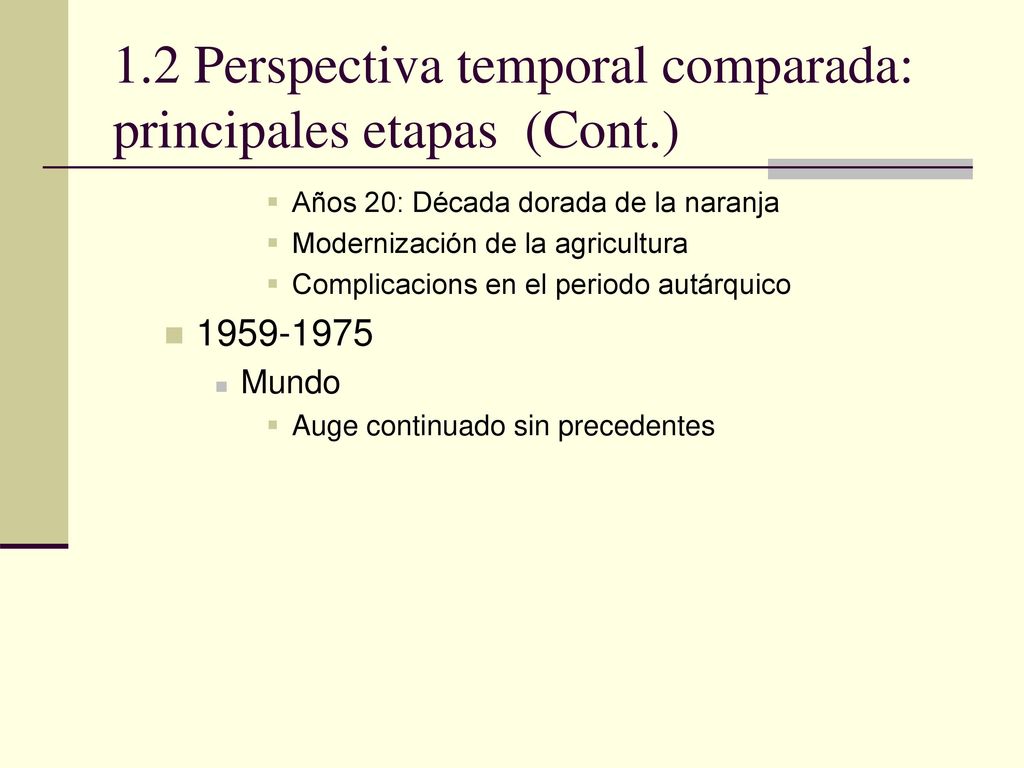 1.2 Perspectiva temporal comparada: principales etapas (Cont.)

Años 20: Década dorada de la naranja
Modernización de la agricultura
Complicacions en el periodo autárquico

1959-1975

Mundo

Auge continuado sin precedentes